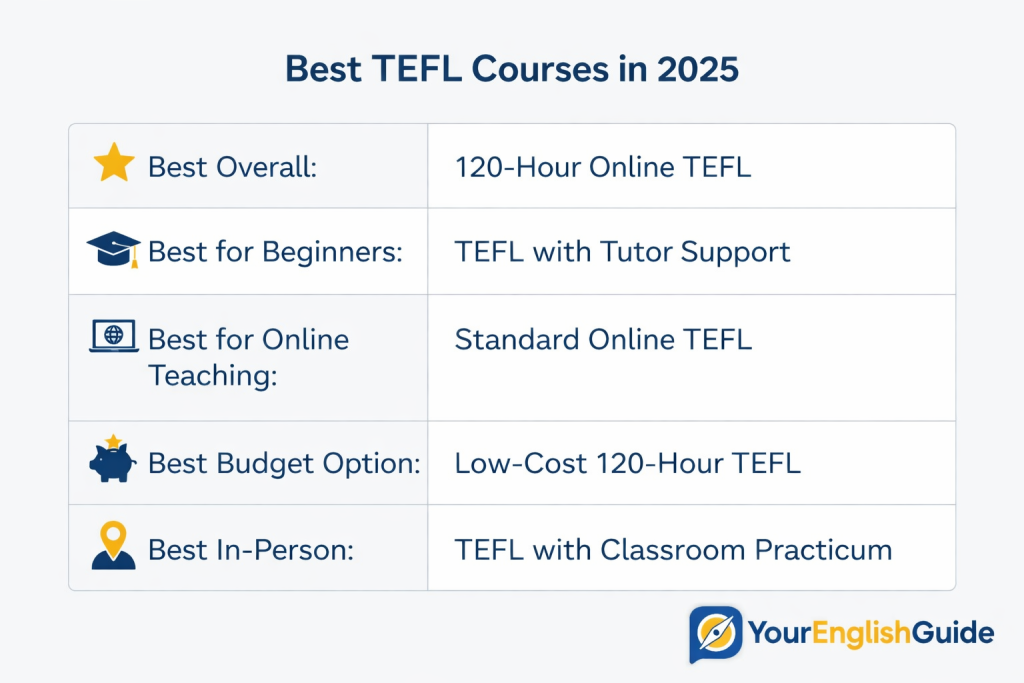 Best TEFL Courses in 2025

| | |
|---|---|
| Best Overall: | 120-Hour Online TEFL |
| Best for Beginners: | TEFL with Tutor Support |
| Best for Online Teaching: | Standard Online TEFL |
| Best Budget Option: | Low-Cost 120-Hour TEFL |
| Best In-Person: | TEFL with Classroom Practicum |

YourEnglishGuide